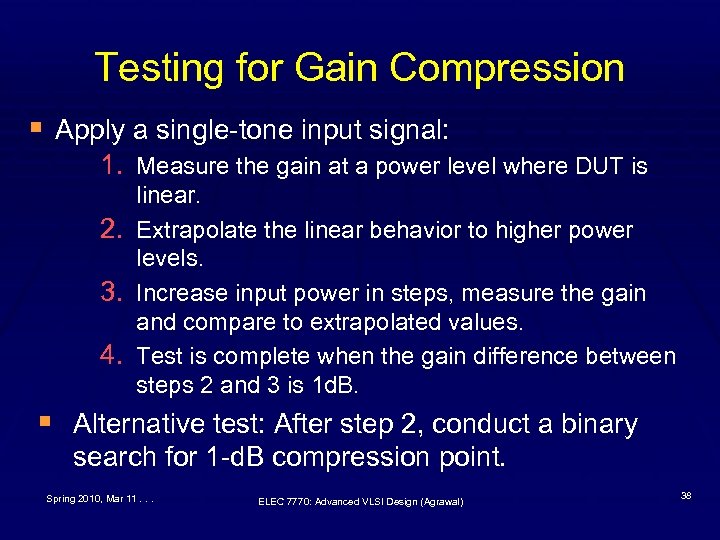 Testing for Gain Compression

▪ Apply a single-tone input signal:
1. Measure the gain at a power level where DUT is linear.
2. Extrapolate the linear behavior to higher power levels.
3. Increase input power in steps, measure the gain and compare to extrapolated values.
4. Test is complete when the gain difference between steps 2 and 3 is 1dB.

▪ Alternative test: After step 2, conduct a binary search for 1-dB compression point.

Spring 2010, Mar 11 . . .

ELEC 7770: Advanced VLSI Design (Agrawal)

38